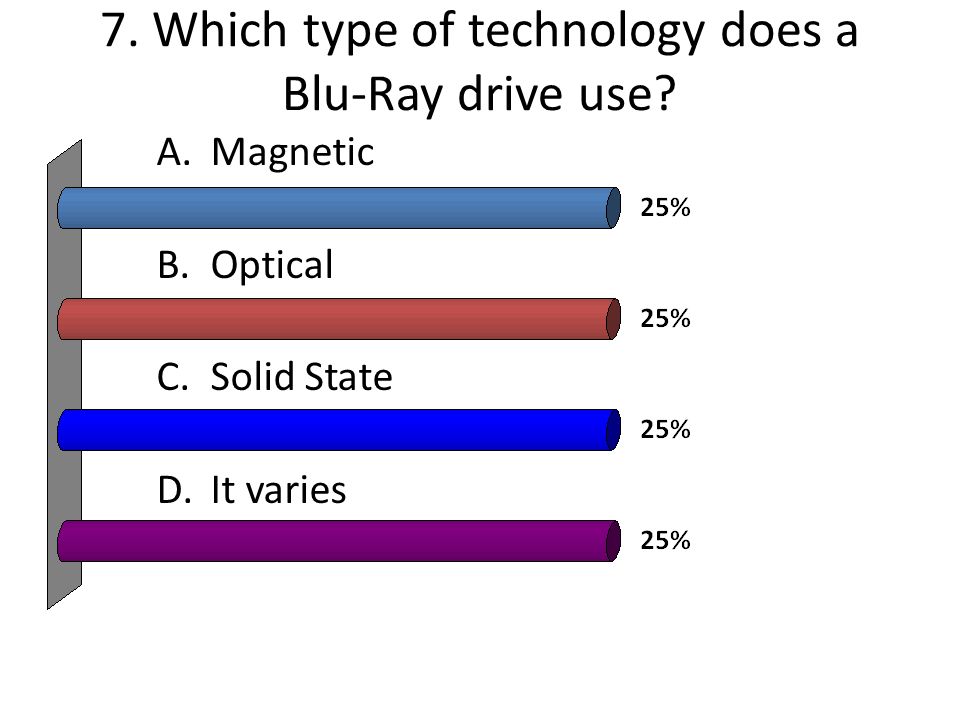 7. Which type of technology does a Blu-Ray drive use?

A. Magnetic

25%

B. Optical

25%

C. Solid State

25%

D. It varies

25%